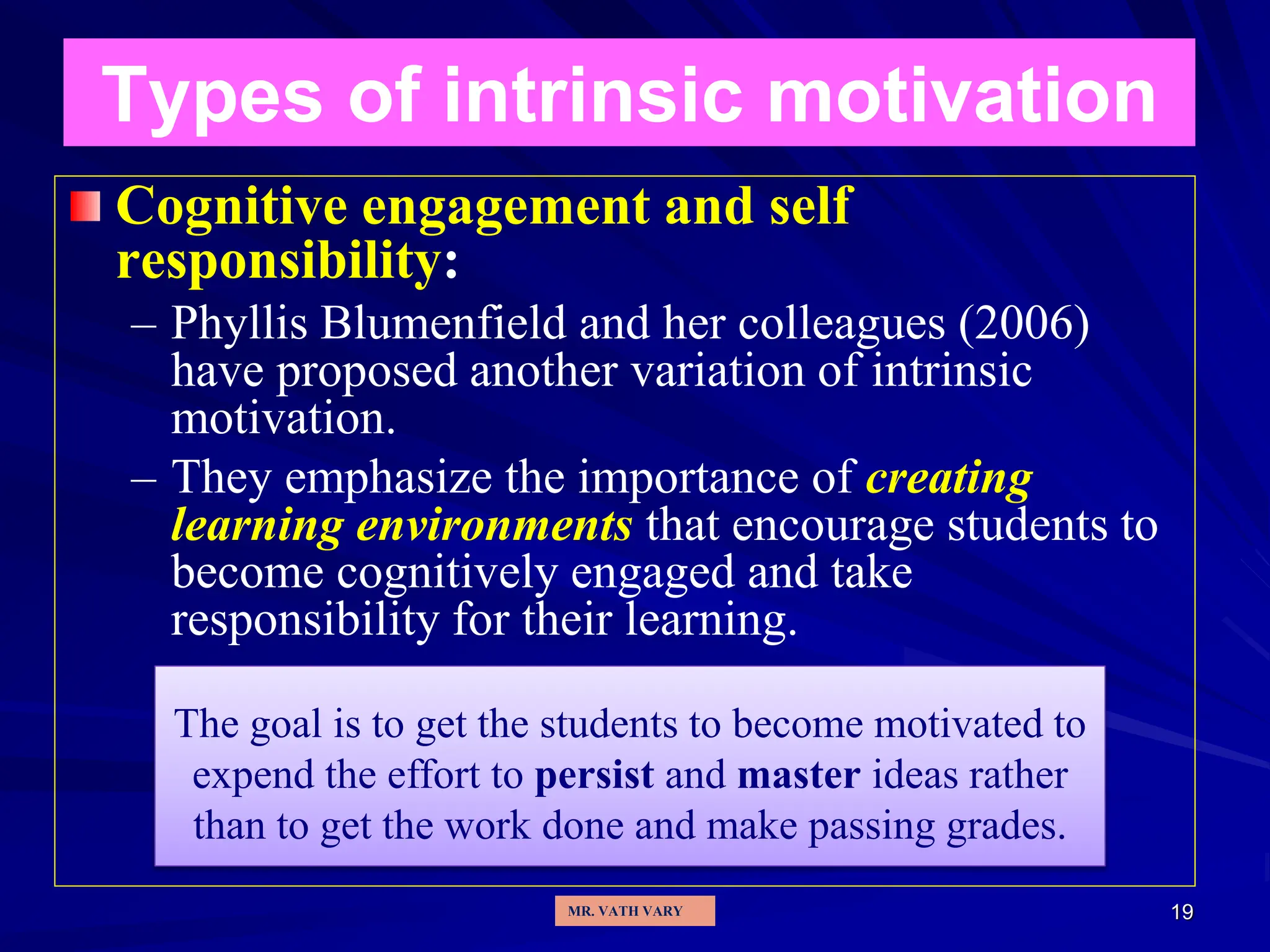 Types of intrinsic motivation

Cognitive engagement and self responsibility:

– Phyllis Blumenfield and her colleagues (2006) have proposed another variation of intrinsic motivation.

– They emphasize the importance of creating learning environments that encourage students to become cognitively engaged and take responsibility for their learning.

The goal is to get the students to become motivated to expend the effort to persist and master ideas rather than to get the work done and make passing grades.

MR. VATH VARY

19